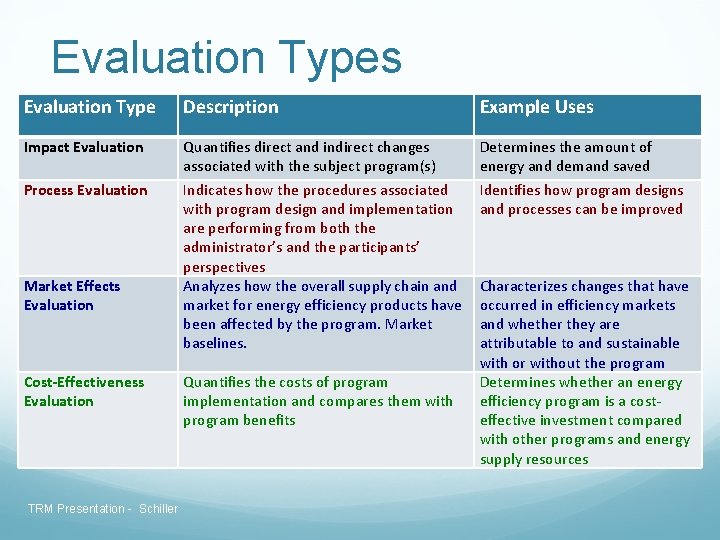 Evaluation Types

| Evaluation Type | Description | Example Uses |
|---|---|---|
| Impact Evaluation | Quantifies direct and indirect changes associated with the subject program(s) | Determines the amount of energy and demand saved |
| Process Evaluation | Indicates how the procedures associated with program design and implementation are performing from both the administrator's and the participants' perspectives | Identifies how program designs and processes can be improved |
| Market Effects Evaluation | Analyzes how the overall supply chain and market for energy efficiency products have been affected by the program. Market baselines. | Characterizes changes that have occurred in efficiency markets and whether they are attributable to and sustainable with or without the program |
| Cost-Effectiveness Evaluation | Quantifies the costs of program implementation and compares them with program benefits | Determines whether an energy efficiency program is a cost-effective investment compared with other programs and energy supply resources |

TRM Presentation - Schiller